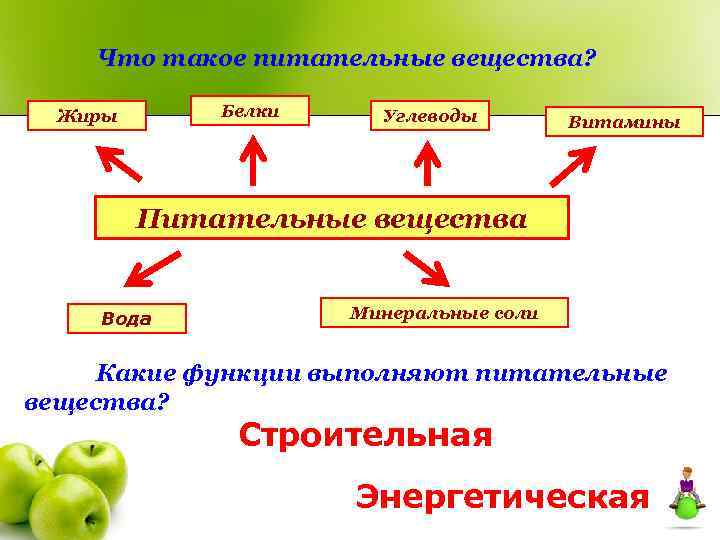 Что такое питательные вещества?

Жиры

Белки

Углеводы

Витамины

Питательные вещества

Вода

Минеральные соли

Какие функции выполняют питательные вещества?

Строительная

Энергетическая